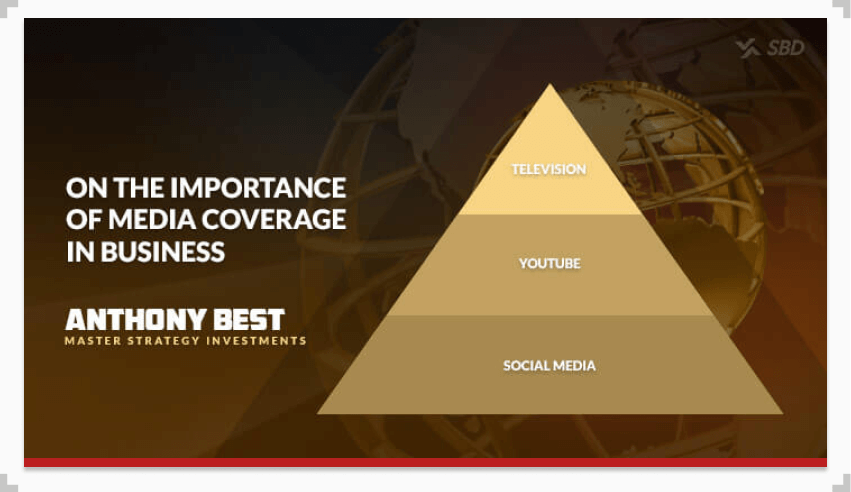 SBD

ON THE IMPORTANCE OF MEDIA COVERAGE IN BUSINESS

ANTHONY BEST
MASTER STRATEGY INVESTMENTS

TELEVISION

YOUTUBE

SOCIAL MEDIA